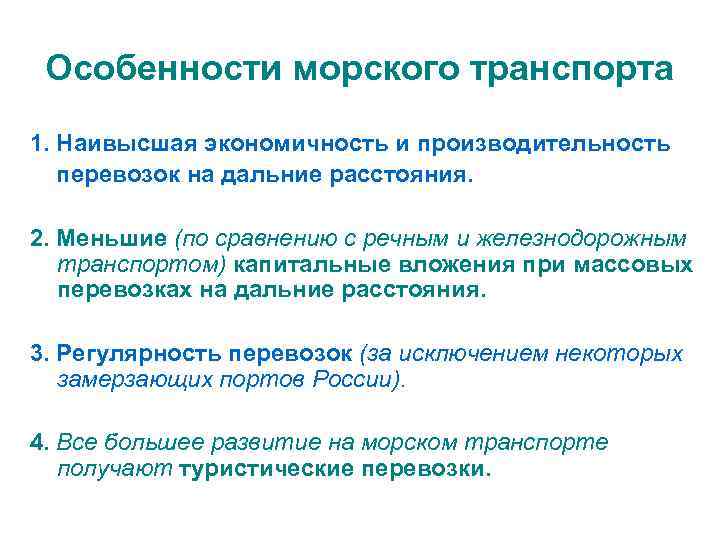 Особенности морского транспорта

1. Наивысшая экономичность и производительность перевозок на дальние расстояния.

2. Меньшие (по сравнению с речным и железнодорожным транспортом) капитальные вложения при массовых перевозках на дальние расстояния.

3. Регулярность перевозок (за исключением некоторых замерзающих портов России).

4. Все большее развитие на морском транспорте получают туристические перевозки.